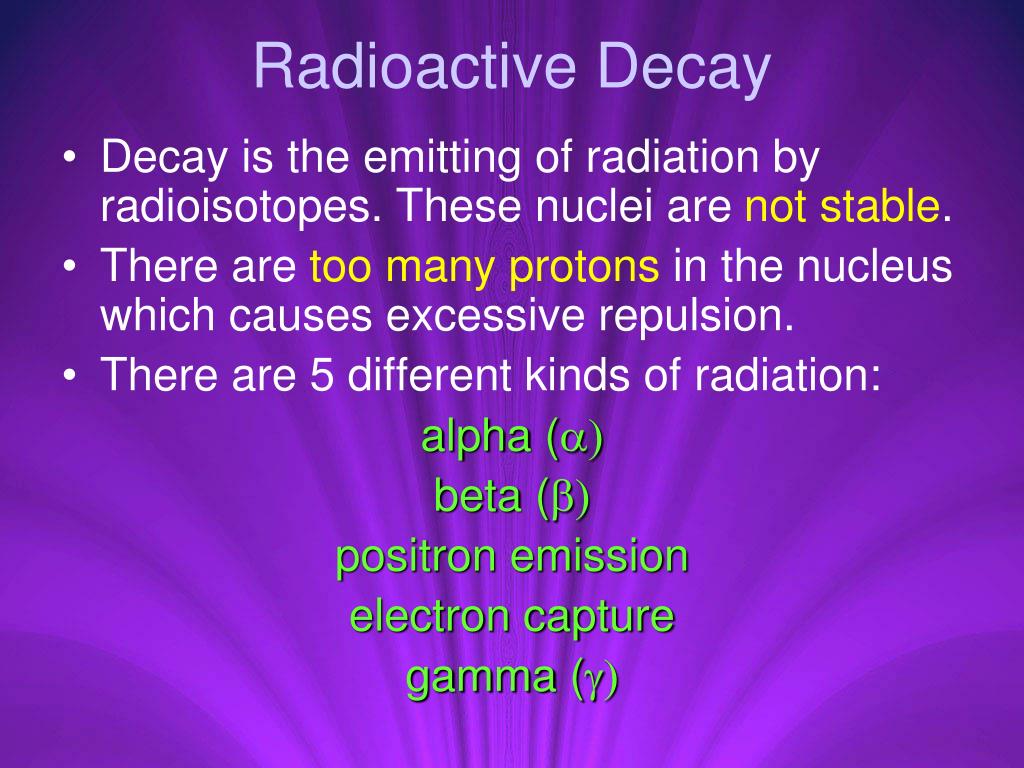 Radioactive Decay

• Decay is the emitting of radiation by radioisotopes. These nuclei are not stable.
• There are too many protons in the nucleus which causes excessive repulsion.
• There are 5 different kinds of radiation:

alpha ($\alpha$)
beta ($\beta$)
positron emission
electron capture
gamma ($\gamma$)